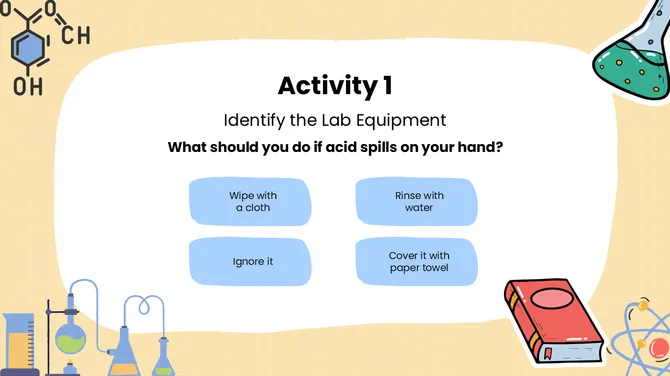 O
O
CH
OH

Activity 1

Identify the Lab Equipment

What should you do if acid spills on your hand?

Wipe with a cloth

Rinse with water

Ignore it

Cover it with paper towel